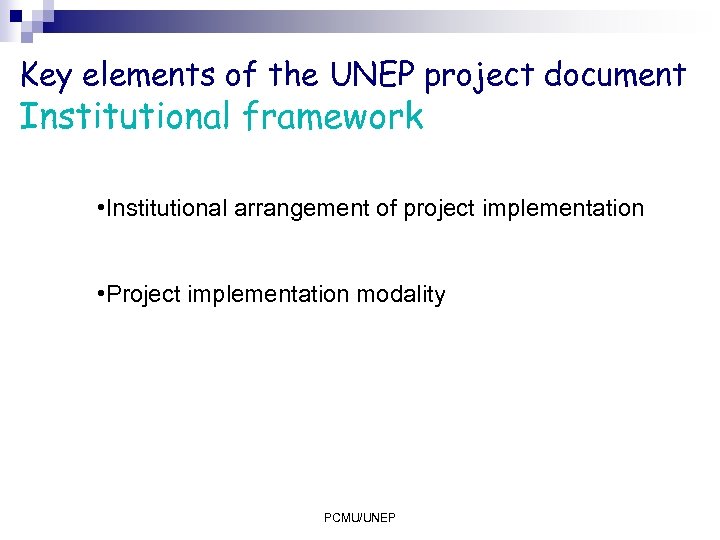 Key elements of the UNEP project document
Institutional framework

•Institutional arrangement of project implementation

•Project implementation modality

PCMU/UNEP